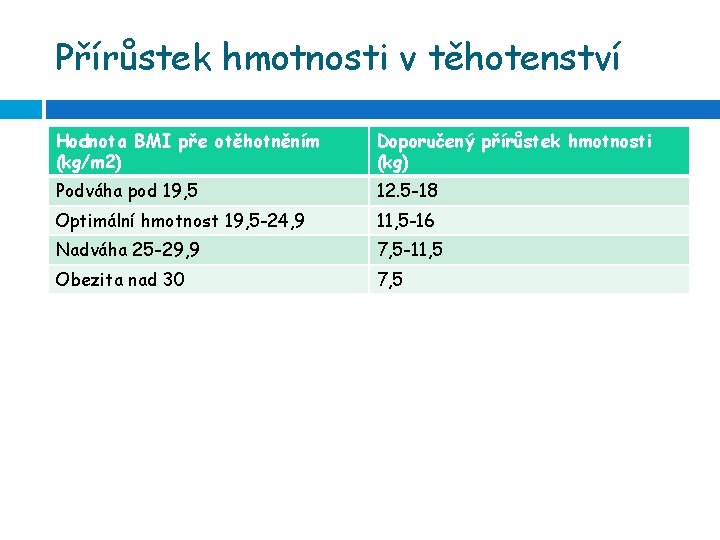 Přírůstek hmotnosti v těhotenství

| Hodnota BMI pře otěhotněním (kg/m2) | Doporučený přírůstek hmotnosti (kg) |
|---|---|
| Podváha pod 19,5 | 12.5-18 |
| Optimální hmotnost 19,5-24,9 | 11,5-16 |
| Nadváha 25-29,9 | 7,5-11,5 |
| Obezita nad 30 | 7,5 |